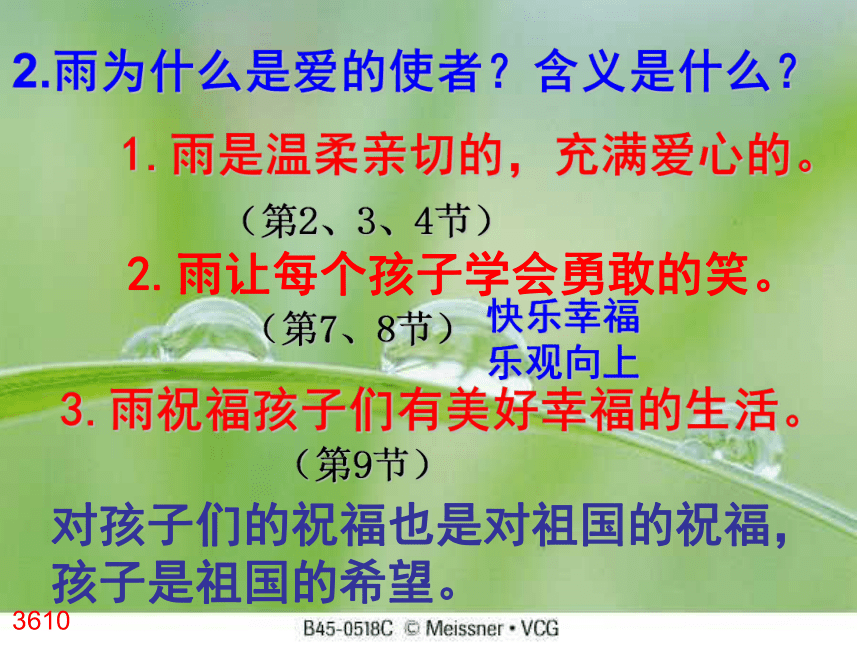 2.雨为什么是爱的使者？含义是什么？

1. 雨是温柔亲切的，充满爱心的。

（第2、3、4节）

2. 雨让每个孩子学会勇敢的笑。

（第7、8节） 快乐幸福 乐观向上

3. 雨祝福孩子们有美好幸福的生活。

（第9节）

对孩子们的祝福也是对祖国的祝福，孩子是祖国的希望。

3610

B45-0518C © Meissner • VCG